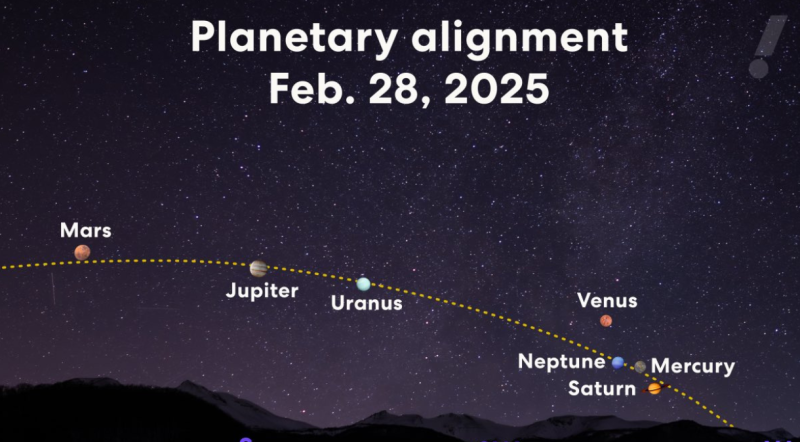 Planetary alignment
Feb. 28, 2025

Mars
Jupiter
Uranus
Venus
Neptune
Mercury
Saturn